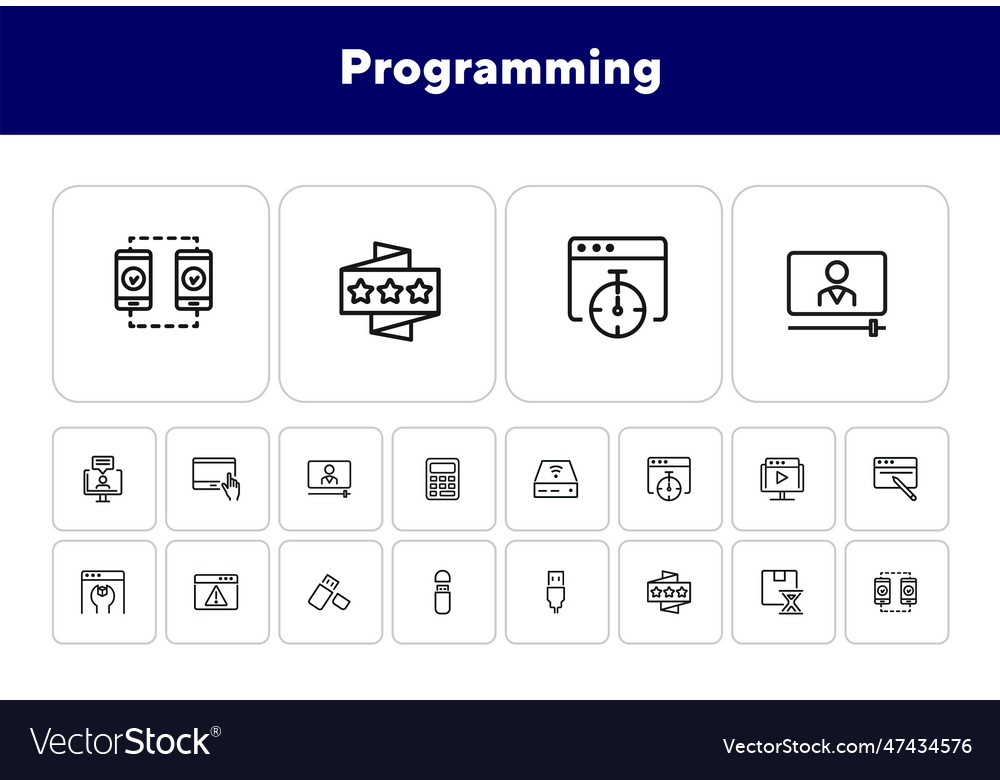 Programming

VectorStock®

VectorStock.com/47434576